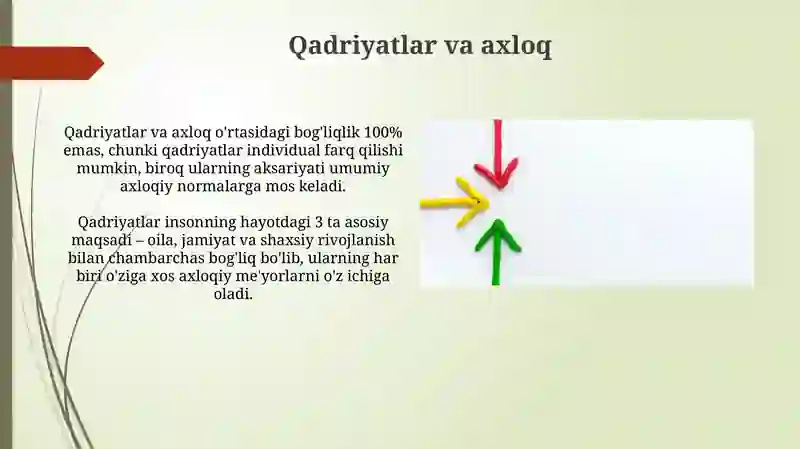 Qadriyatlar va axloq

Qadriyatlar va axloq o'rtasidagi bog'liqlik 100% emas, chunki qadriyatlar individual farq qilishi mumkin, biroq ularning aksariyati umumiy axloqiy normalarga mos keladi.

Qadriyatlar insonning hayotdagi 3 ta asosiy maqsadi – oila, jamiyat va shaxsiy rivojlanish bilan chambarchas bog'liq bo'lib, ularning har biri o'ziga xos axloqiy me'yorlarni o'z ichiga oladi.